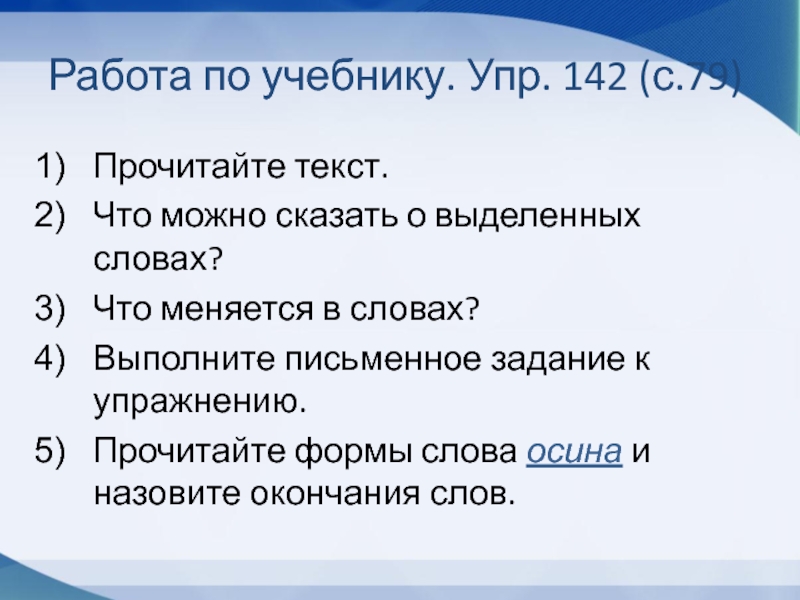 Работа по учебнику. Упр. 142 (с.79)

1) Прочитайте текст.
2) Что можно сказать о выделенных словах?
3) Что меняется в словах?
4) Выполните письменное задание к упражнению.
5) Прочитайте формы слова осина и назовите окончания слов.